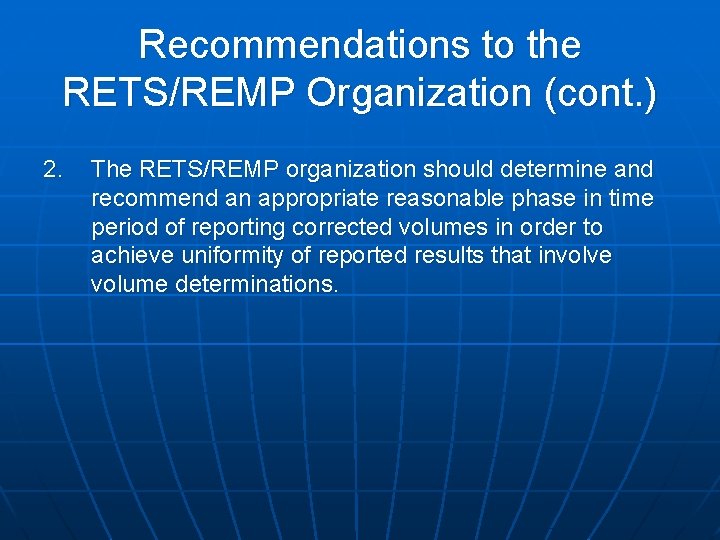 Recommendations to the RETS/REMP Organization (cont.)

2. The RETS/REMP organization should determine and recommend an appropriate reasonable phase in time period of reporting corrected volumes in order to achieve uniformity of reported results that involve volume determinations.